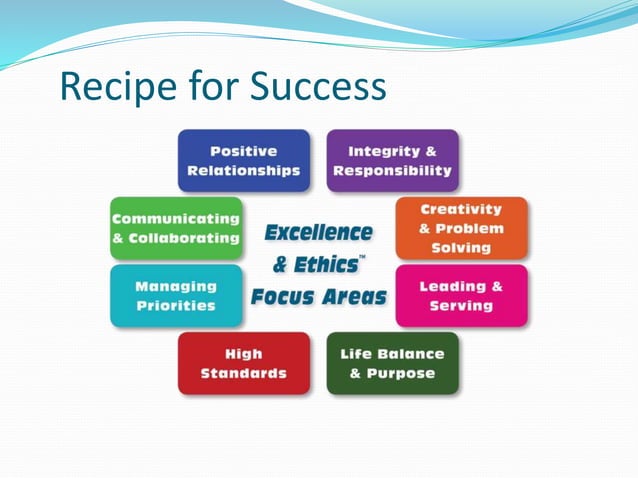 Recipe for Success

Positive Relationships

Integrity & Responsibility

Communicating & Collaborating

Excellence & Ethics™ Focus Areas

Creativity & Problem Solving

Managing Priorities

Leading & Serving

High Standards

Life Balance & Purpose